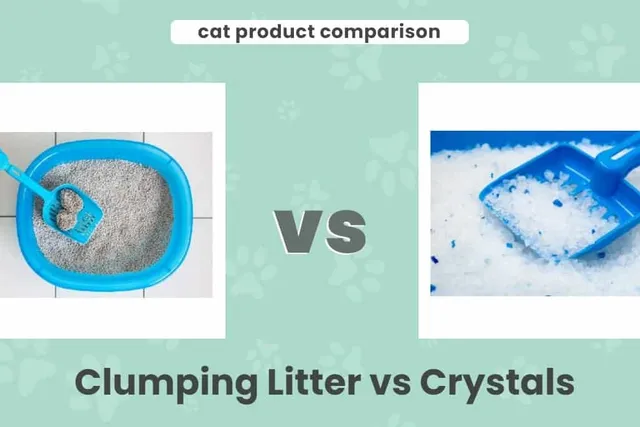 cat product comparison

VS

Clumping Litter vs Crystals